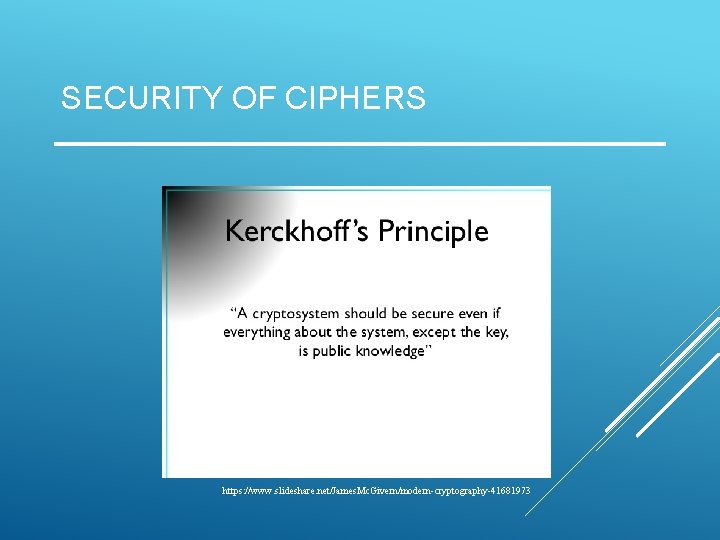 SECURITY OF CIPHERS

Kerckhoff's Principle

"A cryptosystem should be secure even if everything about the system, except the key, is public knowledge"

https://www.slideshare.net/JamesMcGivern/modern-cryptography-41681973